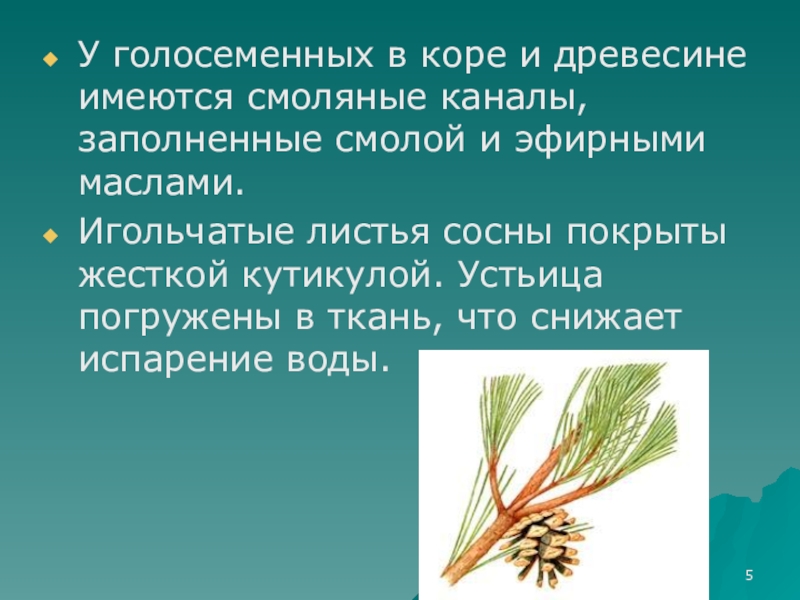 У голосеменных в коре и древесине имеются смоляные каналы, заполненные смолой и эфирными маслами.

Игольчатые листья сосны покрыты жесткой кутикулой. Устьица погружены в ткань, что снижает испарение воды.

5